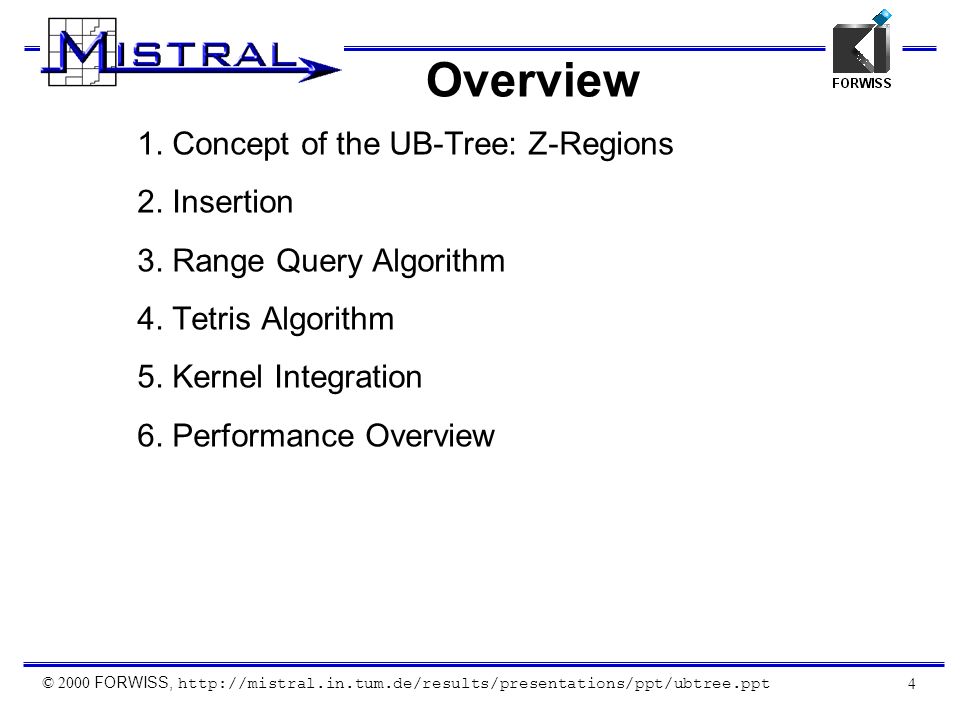 MISTRAL

FORWISS

Overview

1. Concept of the UB-Tree: Z-Regions

2. Insertion

3. Range Query Algorithm

4. Tetris Algorithm

5. Kernel Integration

6. Performance Overview

© 2000 FORWISS, http://mistral.in.tum.de/results/presentations/ppt/ubtree.ppt

4